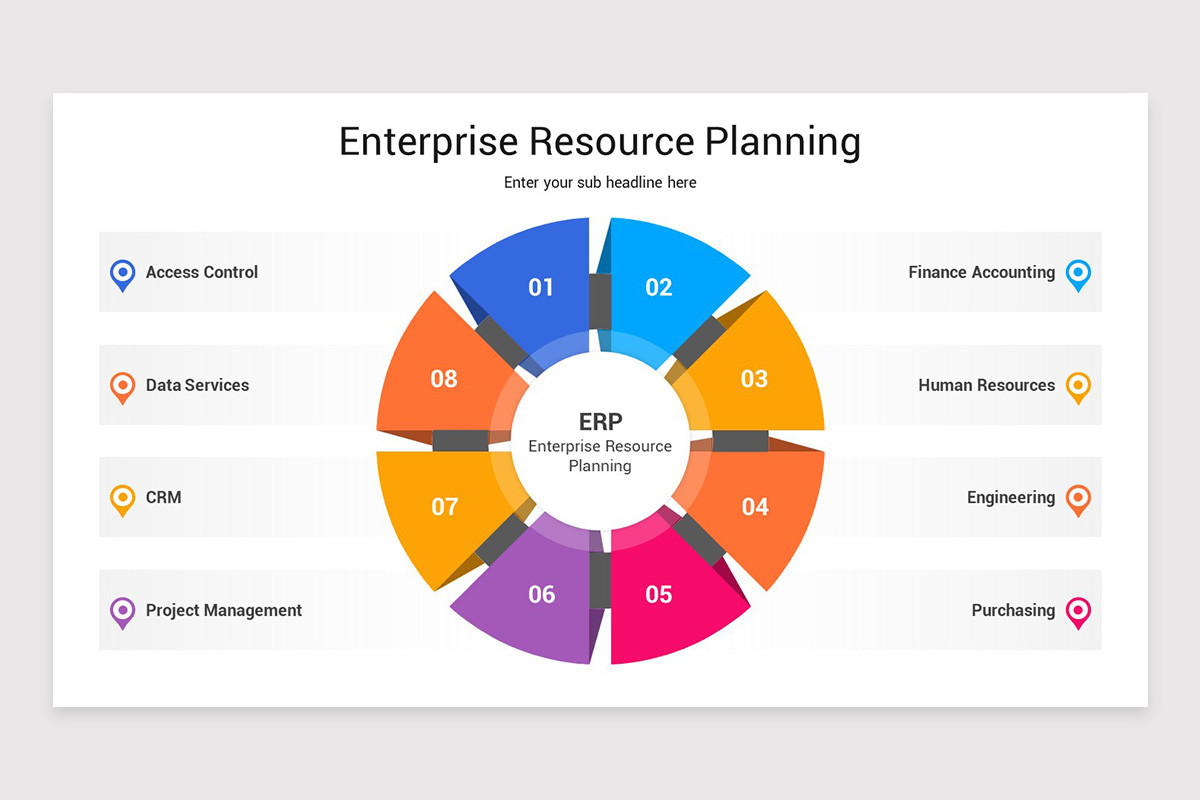 Enterprise Resource Planning

Enter your sub headline here

Access Control

Data Services

CRM

Project Management

01

02

03

04

05

06

07

08

ERP
Enterprise Resource Planning

Finance Accounting

Human Resources

Engineering

Purchasing